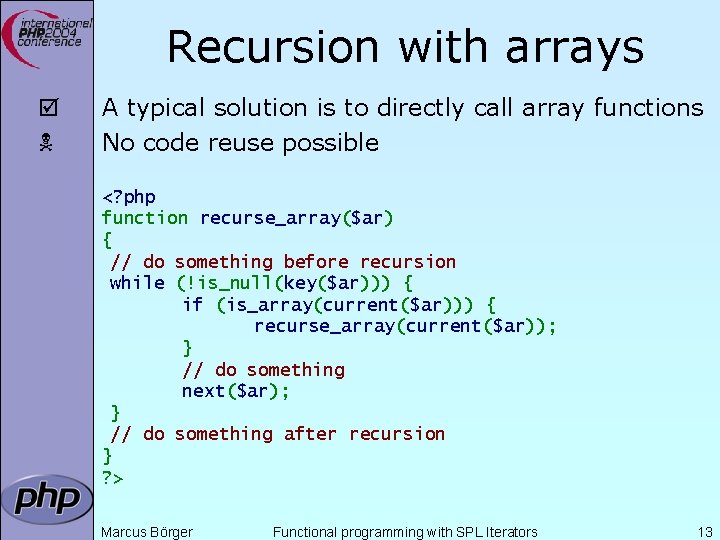 international PHP2004 conference

Recursion with arrays

☑ A typical solution is to directly call array functions

☠ No code reuse possible

<?php
function recurse_array($ar)
{
 // do something before recursion
 while (!is_null(key($ar))) {
 if (is_array(current($ar))) {
 recurse_array(current($ar));
 }
 // do something
 next($ar);
 }
 // do something after recursion
}
?>

php

Marcus Börger Functional programming with SPL Iterators 13